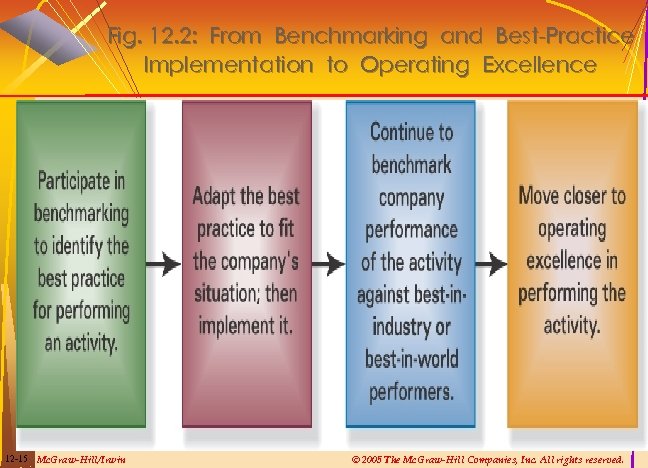 Fig. 12.2: From Benchmarking and Best-Practice Implementation to Operating Excellence

Participate in benchmarking to identify the best practice for performing an activity.

Adapt the best practice to fit the company's situation; then implement it.

Continue to benchmark company performance of the activity against best-in-industry or best-in-world performers.

Move closer to operating excellence in performing the activity.

12-15 McGraw-Hill/Irwin

© 2005 The McGraw-Hill Companies, Inc. All rights reserved.